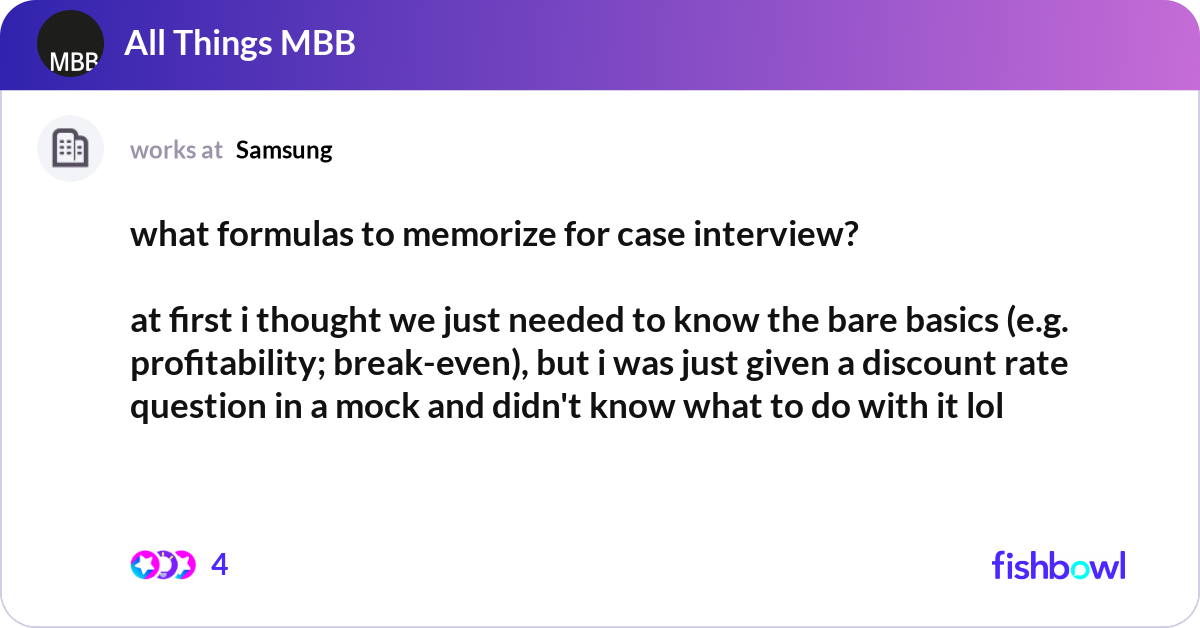 MBB

All Things MBB

works at Samsung

what formulas to memorize for case interview?

at first i thought we just needed to know the bare basics (e.g. profitability; break-even), but i was just given a discount rate question in a mock and didn't know what to do with it lol

4

fishbowl